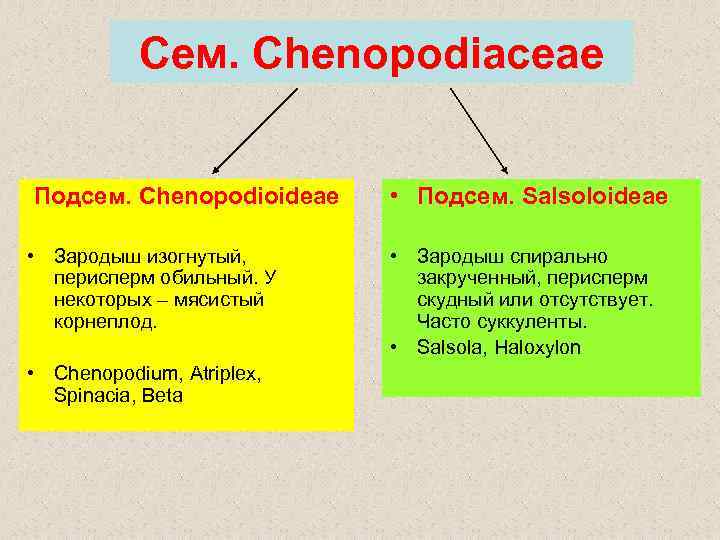 Сем. Chenopodiaceae

Подсем. Chenopodioideae

• Зародыш изогнутый, перисперм обильный. У некоторых – мясистый корнеплод.

• Chenopodium, Atriplex, Spinacia, Beta

• Подсем. Salsoloideae

• Зародыш спирально закрученный, перисперм скудный или отсутствует. Часто суккуленты.

• Salsola, Haloxylon